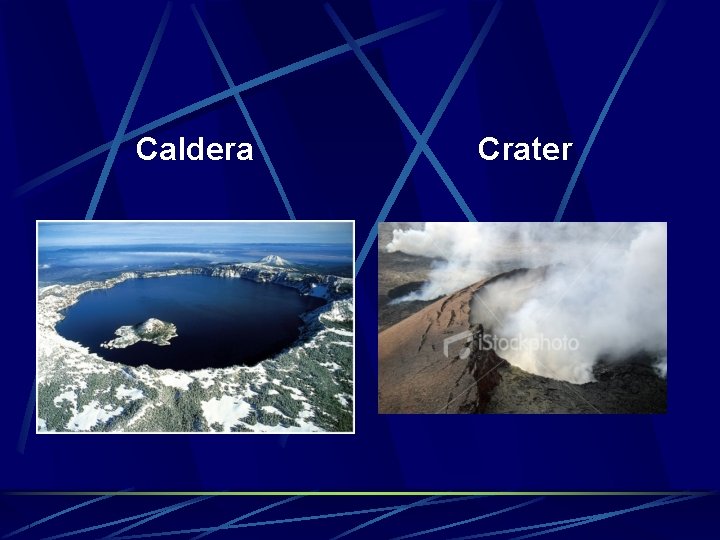 Caldera

Crater

iStockphoto